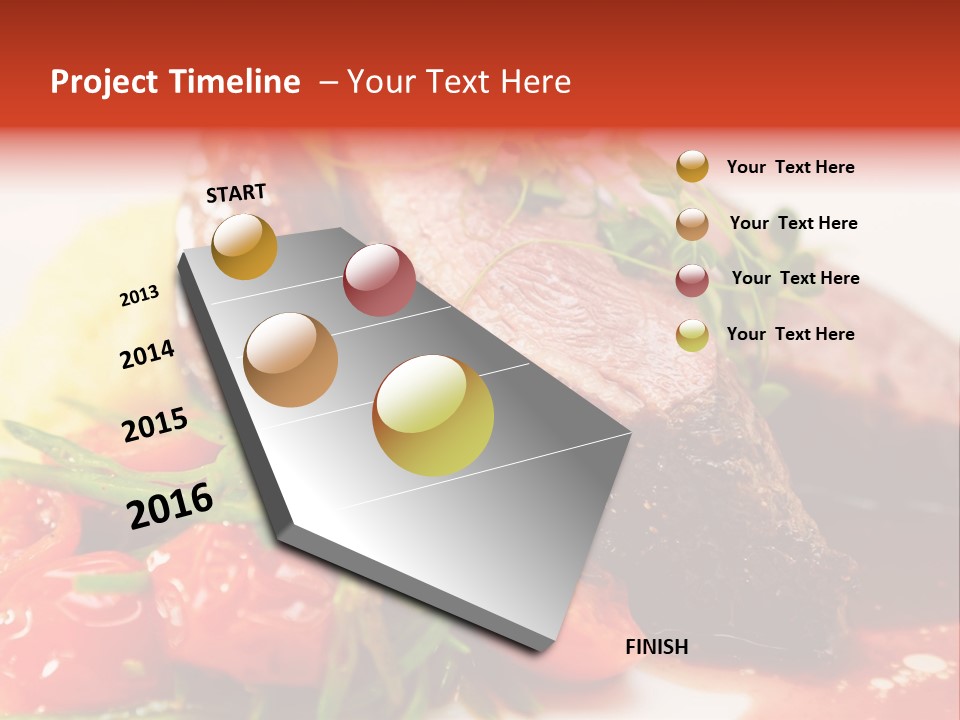 Project Timeline – Your Text Here

START

2013

2014

2015

2016

FINISH

Your Text Here

Your Text Here

Your Text Here

Your Text Here